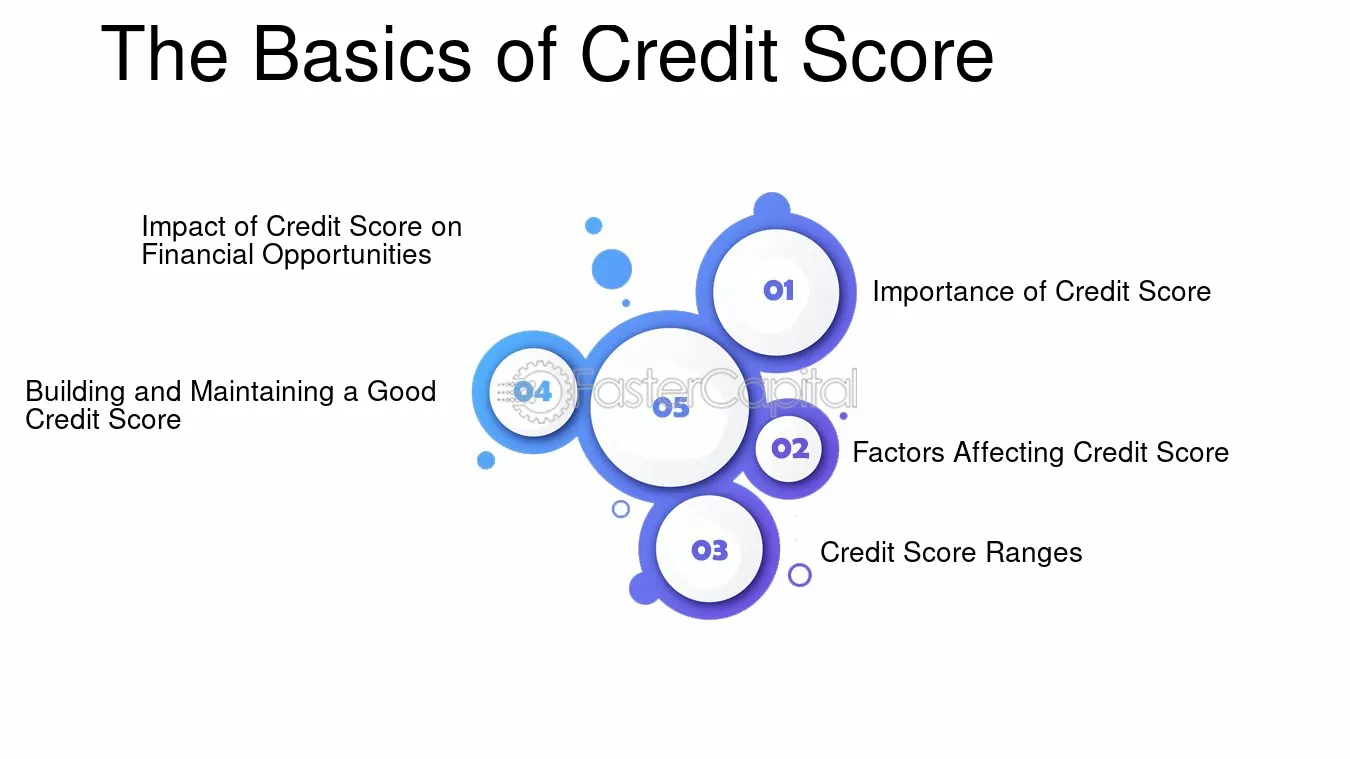 The Basics of Credit Score

Impact of Credit Score on Financial Opportunities

01

Importance of Credit Score

Building and Maintaining a Good Credit Score

04

05

02

Factors Affecting Credit Score

03

Credit Score Ranges

FasterCapital